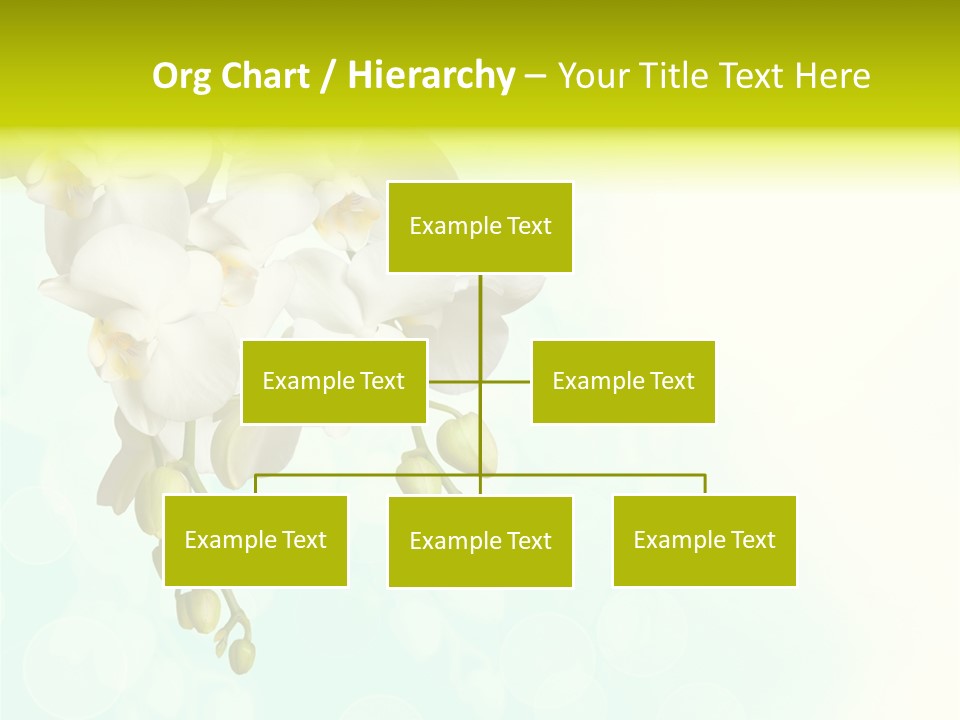 Org Chart / Hierarchy – Your Title Text Here

Example Text

Example Text

Example Text

Example Text

Example Text

Example Text